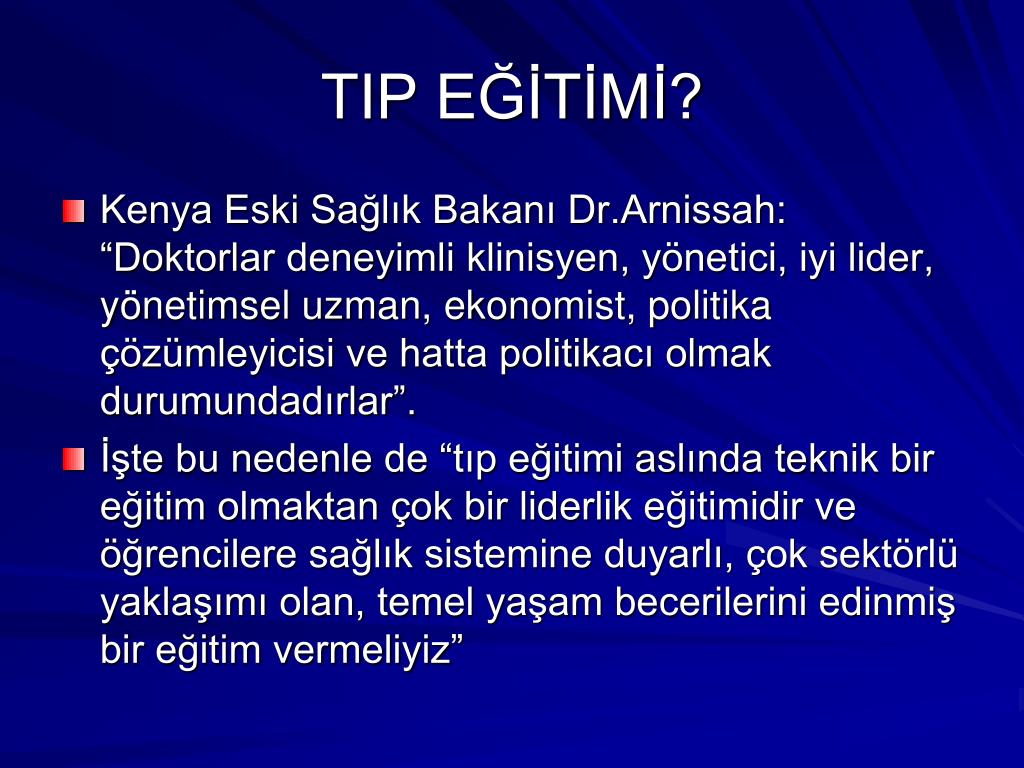 TIP EĞİTİMİ?

Kenya Eski Sağlık Bakanı Dr.Arnissah: “Doktorlar deneyimli klinisyen, yönetici, iyi lider, yönetimsel uzman, ekonomist, politika çözümleyicisi ve hatta politikacı olmak durumundadırlar”.

İşte bu nedenle de “tıp eğitimi aslında teknik bir eğitim olmaktan çok bir liderlik eğitimidir ve öğrencilere sağlık sistemine duyarlı, çok sektörlü yaklaşımı olan, temel yaşam becerilerini edinmiş bir eğitim vermeliyiz”